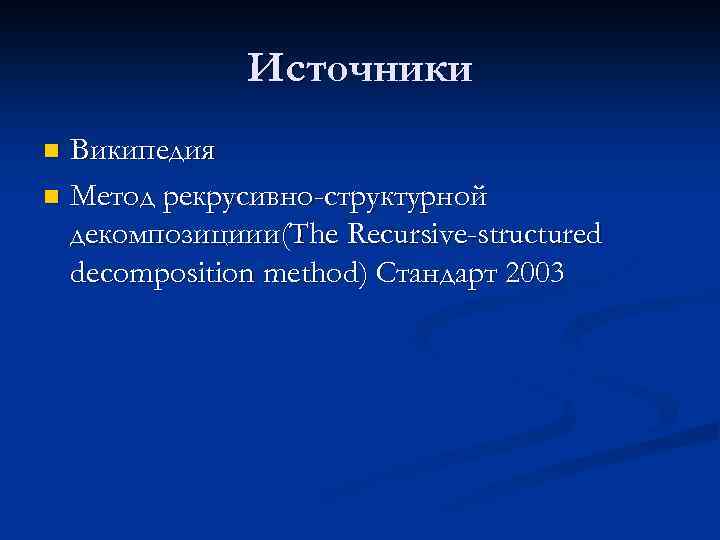 Источники

Википедия

Метод рекрусивно-структурной декомпозициии(The Recursive-structured decomposition method) Стандарт 2003